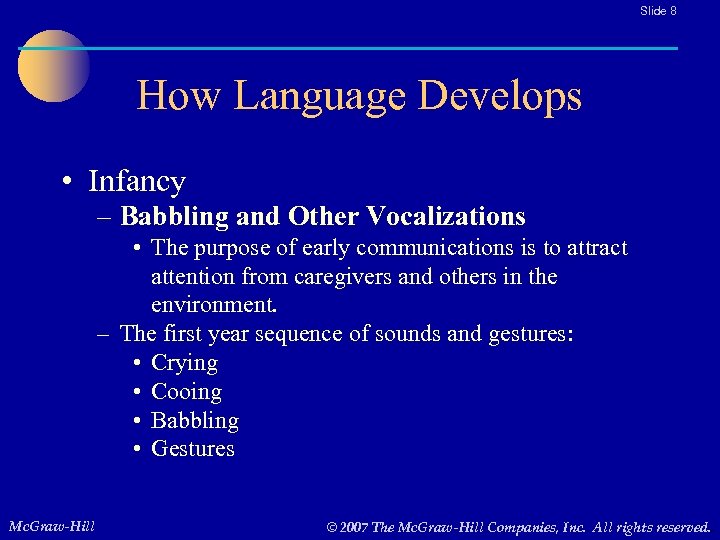 Slide 8

How Language Develops

• Infancy
– Babbling and Other Vocalizations
• The purpose of early communications is to attract attention from caregivers and others in the environment.
– The first year sequence of sounds and gestures:
• Crying
• Cooing
• Babbling
• Gestures

McGraw-Hill

© 2007 The McGraw-Hill Companies, Inc. All rights reserved.